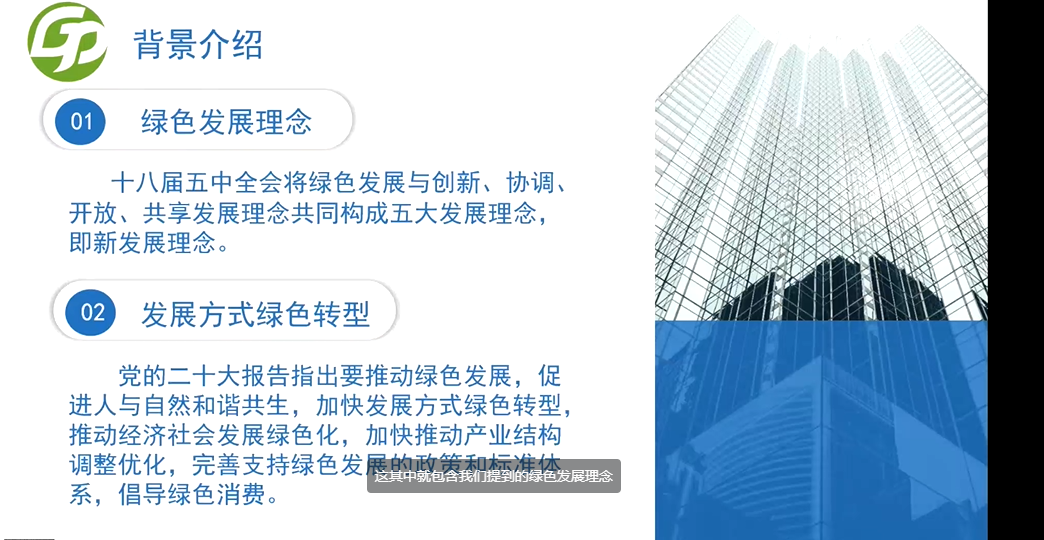 背景介绍

01 绿色发展理念

十八届五中全会将绿色发展与创新、协调、开放、共享发展理念共同构成五大发展理念，即新发展理念。

02 发展方式绿色转型

党的二十大报告指出要推动绿色发展，促进人与自然和谐共生，加快发展方式绿色转型，推动经济社会发展绿色化，加快推动产业结构调整优化，完善支持绿色发展的政策和标准体系，倡导绿色消费。

这其中就包含我们提到的绿色发展理念